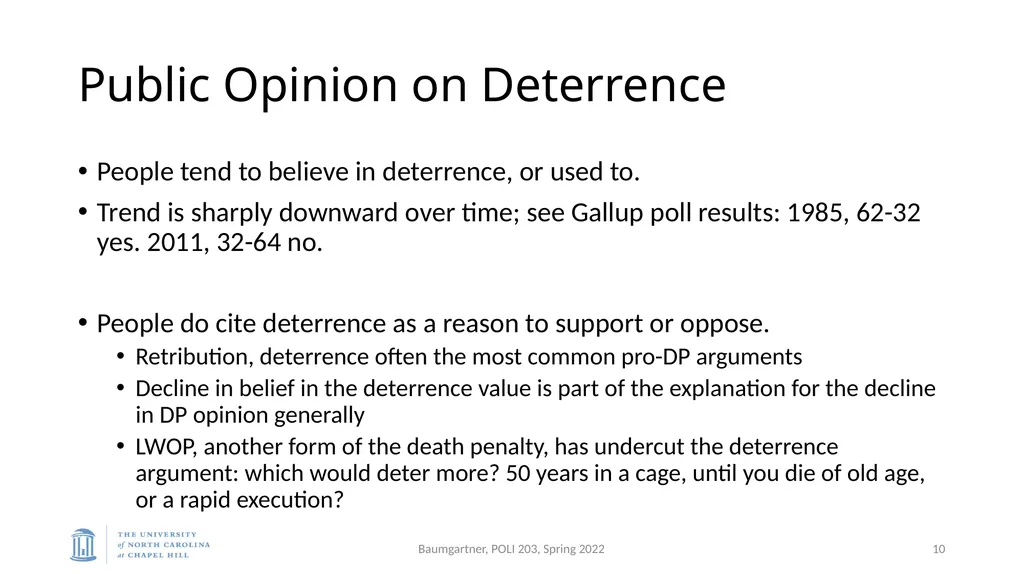 Public Opinion on Deterrence

• People tend to believe in deterrence, or used to.

• Trend is sharply downward over time; see Gallup poll results: 1985, 62-32 yes. 2011, 32-64 no.

• People do cite deterrence as a reason to support or oppose.
  • Retribution, deterrence often the most common pro-DP arguments
  • Decline in belief in the deterrence value is part of the explanation for the decline in DP opinion generally
  • LWOP, another form of the death penalty, has undercut the deterrence argument: which would deter more? 50 years in a cage, until you die of old age, or a rapid execution?

THE UNIVERSITY of NORTH CAROLINA at CHAPEL HILL

Baumgartner, POLI 203, Spring 2022

10